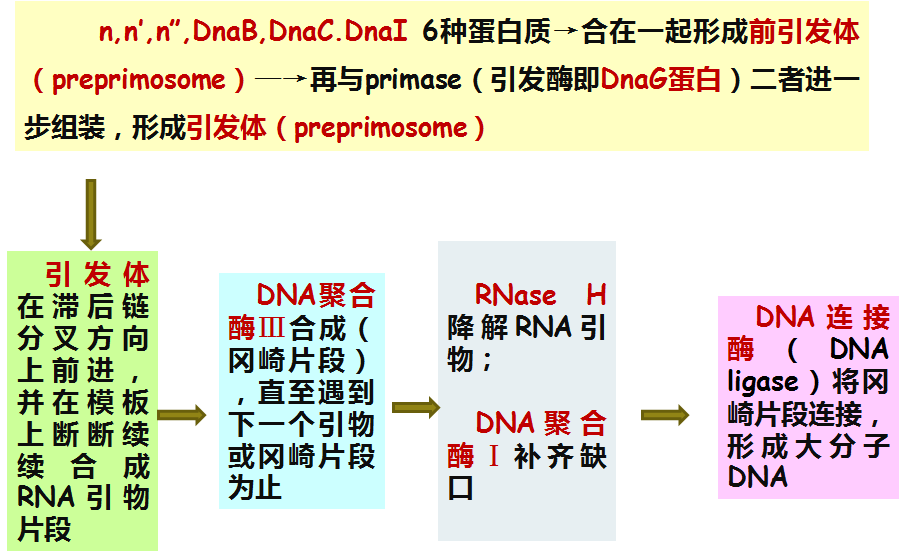 n,n′,n″,DnaB,DnaC.DnaI 6种蛋白质→合在一起形成前引发体（preprimosome）—→再与primase（引发酶即DnaG蛋白）二者进一步组装，形成引发体（preprimosome）

引发体在滞后链分叉方向上前进，并在模板上断断续续合成RNA引物片段

DNA聚合酶Ⅲ合成（冈崎片段），直至遇到下一个引物或冈崎片段为止

RNase H降解RNA引物；

DNA聚合酶Ⅰ补齐缺口

DNA连接酶（DNA ligase）将冈崎片段连接，形成大分子DNA